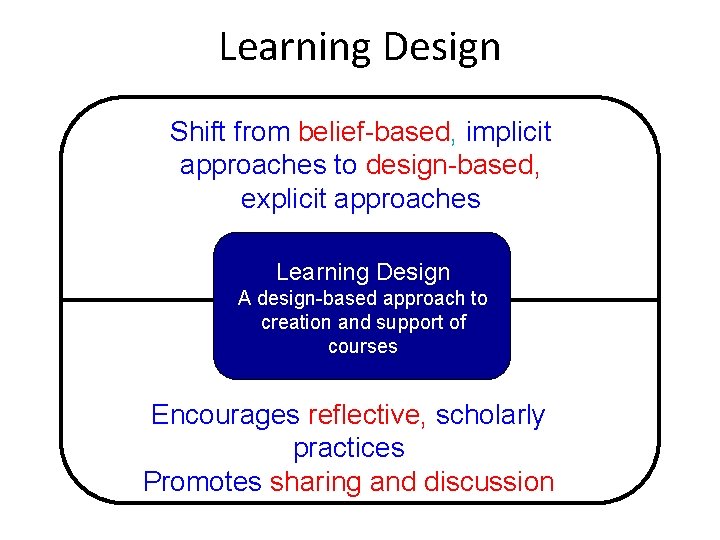 Learning Design

Shift from belief-based, implicit approaches to design-based, explicit approaches

Learning Design
A design-based approach to creation and support of courses

Encourages reflective, scholarly practices
Promotes sharing and discussion